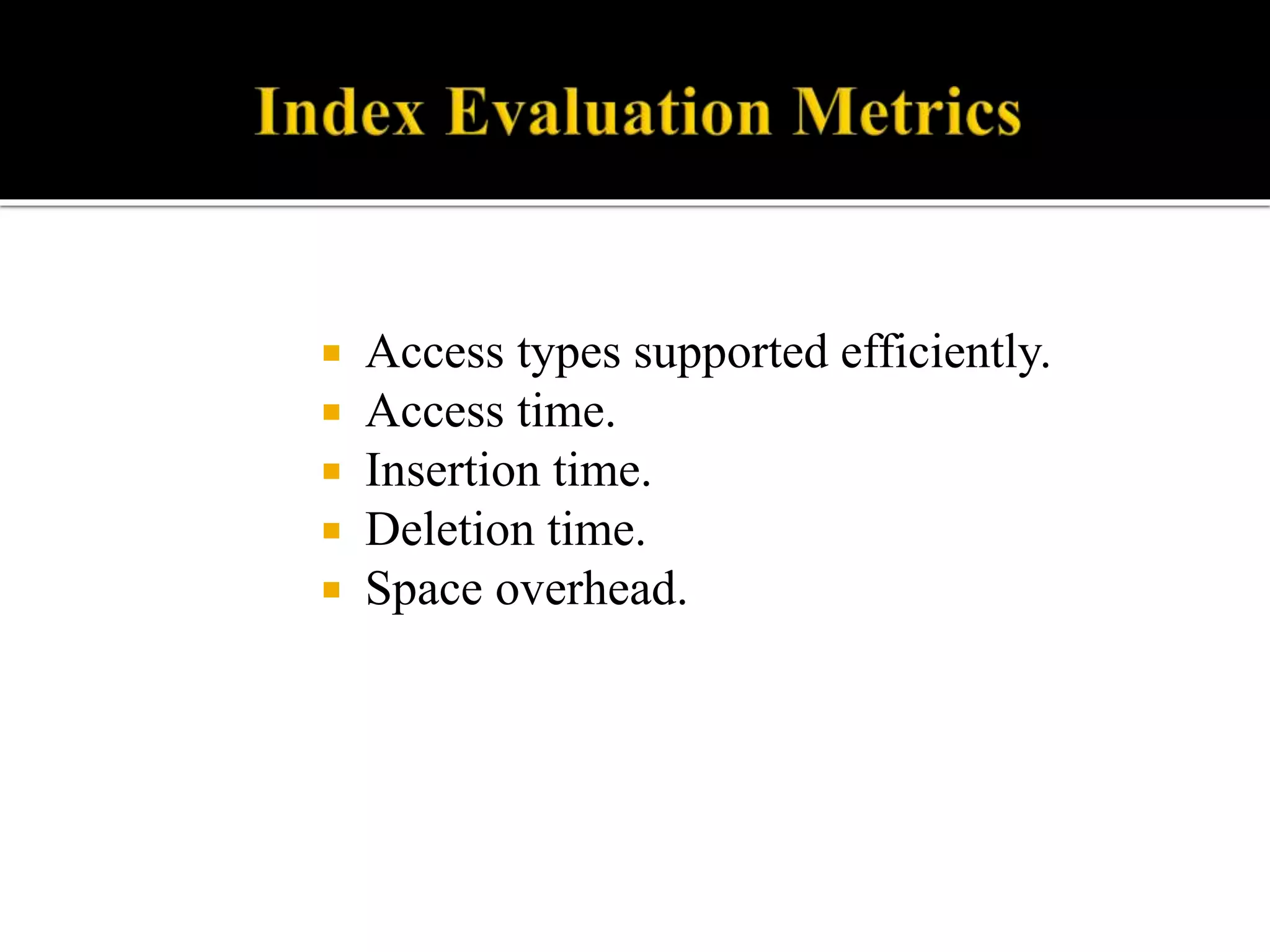 Index Evaluation Metrics

- Access types supported efficiently.
- Access time.
- Insertion time.
- Deletion time.
- Space overhead.